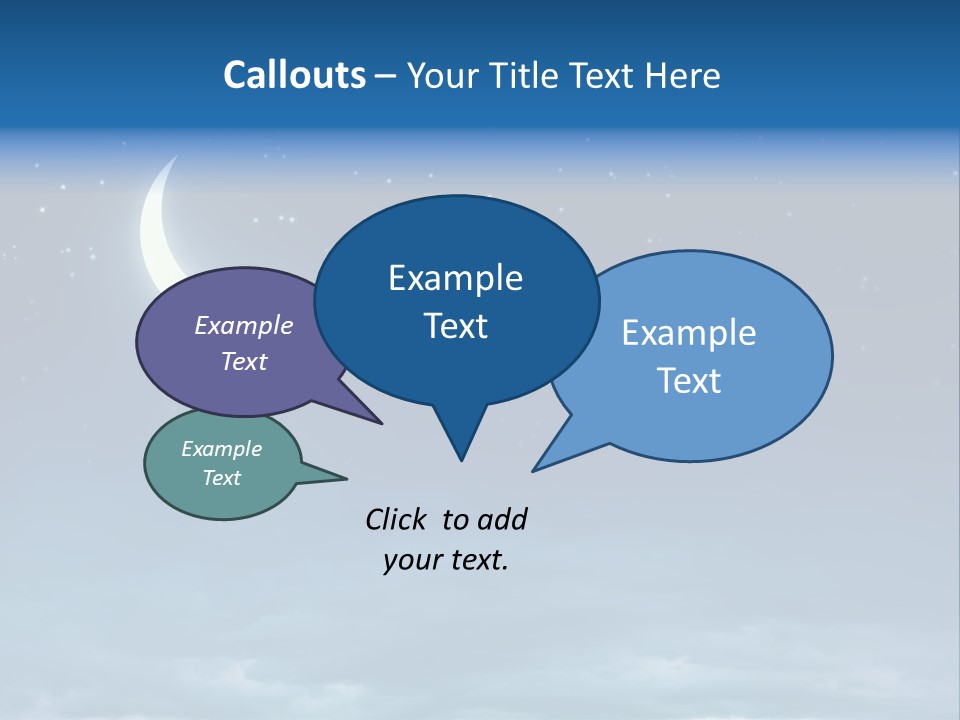 Callouts – Your Title Text Here

Example Text

Example Text

Example Text

Example Text

Click to add your text.